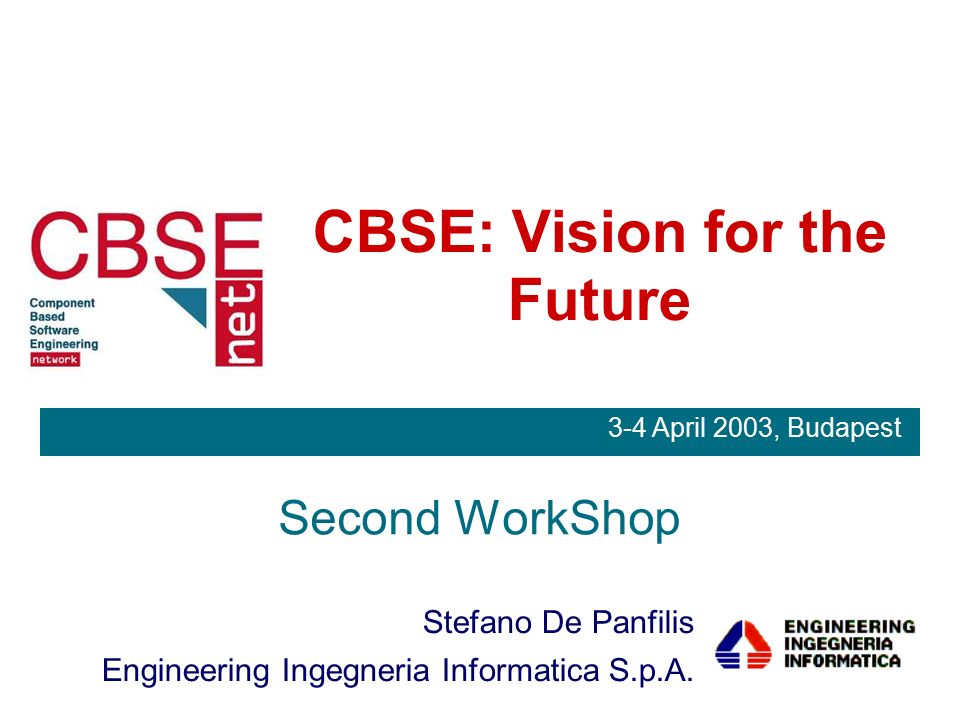 CBSE
net
Component Based Software Engineering
network

CBSE: Vision for the Future

3-4 April 2003, Budapest

Second WorkShop

Stefano De Panfilis
Engineering Ingegneria Informatica S.p.A.

ENGINEERING
INGEGNERIA
INFORMATICA